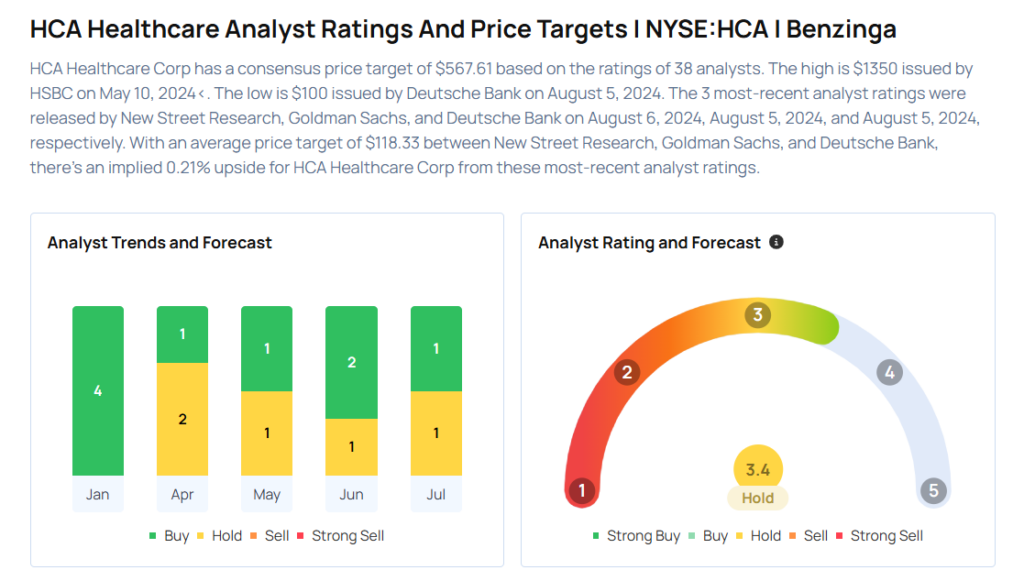 HCA Healthcare Analyst Ratings And Price Targets | NYSE:HCA | Benzinga

HCA Healthcare Corp has a consensus price target of $567.61 based on the ratings of 38 analysts. The high is $1350 issued by HSBC on May 10, 2024 <. The low is $100 issued by Deutsche Bank on August 5, 2024. The 3 most-recent analyst ratings were released by New Street Research, Goldman Sachs, and Deutsche Bank on August 6, 2024, August 5, 2024, and August 5, 2024, respectively. With an average price target of $118.33 between New Street Research, Goldman Sachs, and Deutsche Bank, there's an implied 0.21% upside for HCA Healthcare Corp from these most-recent analyst ratings.

Analyst Trends and Forecast

4
1
2
1
1
2
1
1
1

Jan Apr May Jun Jul

Buy Hold Sell Strong Sell

Analyst Rating and Forecast

1 2 3 4 5

3.4
Hold

Strong Buy Buy Hold Sell Strong Sell